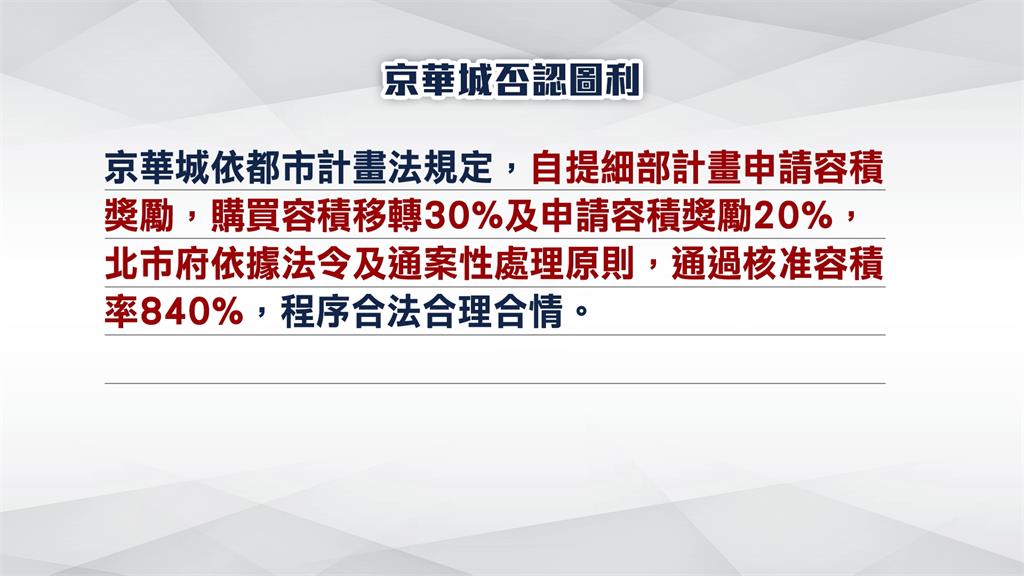 京華城否認圖利

京華城依都市計畫法規定，自提細部計畫申請容積獎勵，購買容積移轉30%及申請容積獎勵20%，北市府依據法令及通案性處理原則，通過核准容積率840%，程序合法合理合情。